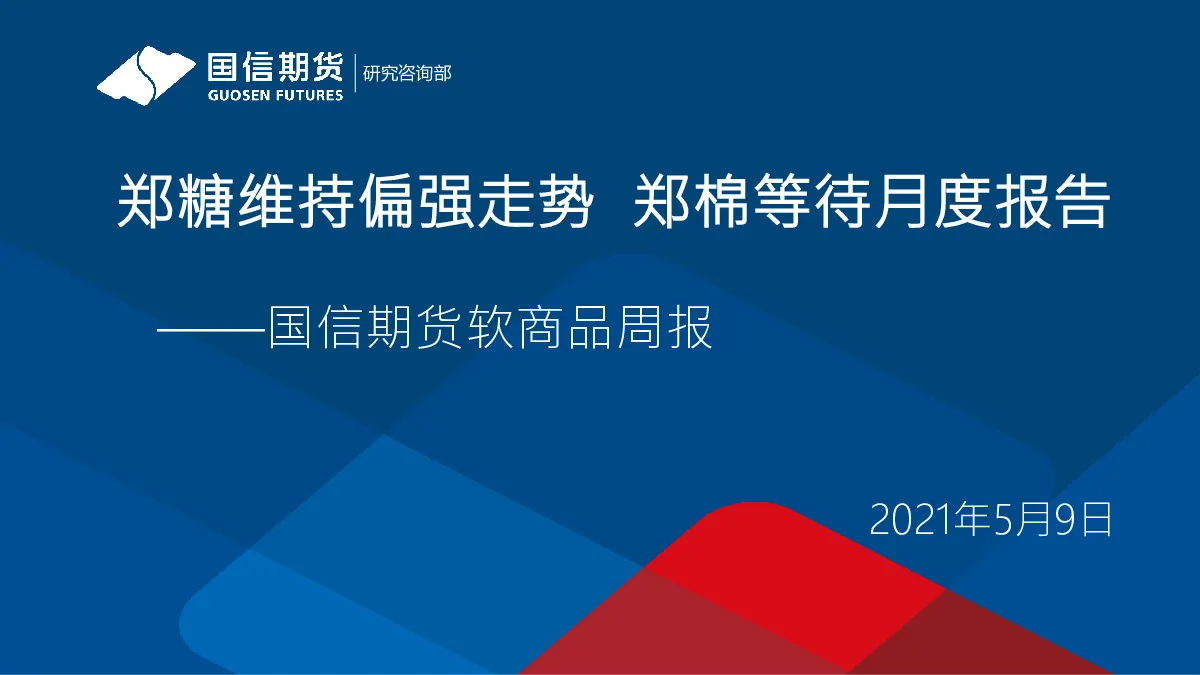 国信期货
GUOSEN FUTURES
研究咨询部

郑糖维持偏强走势 郑棉等待月度报告

——国信期货软商品周报

2021年5月9日